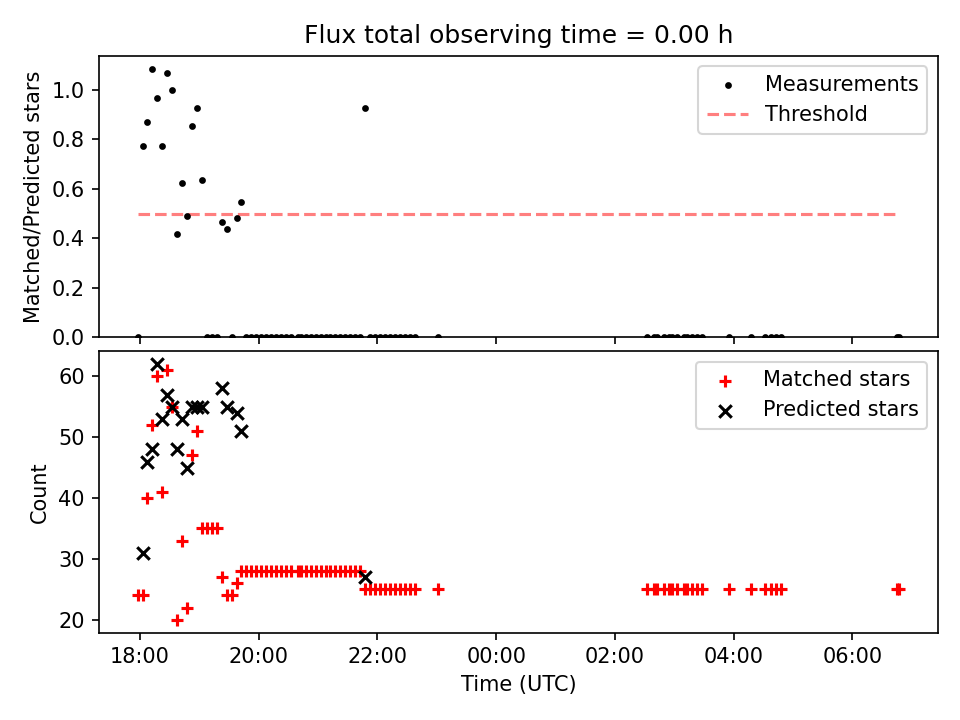 Flux total observing time = 0.00 h

Matched/Predicted stars

1.0
0.8
0.6
0.4
0.2
0.0

Measurements
Threshold

Count

60
50
40
30
20

Matched stars
Predicted stars

18:00 20:00 22:00 00:00 02:00 04:00 06:00

Time (UTC)